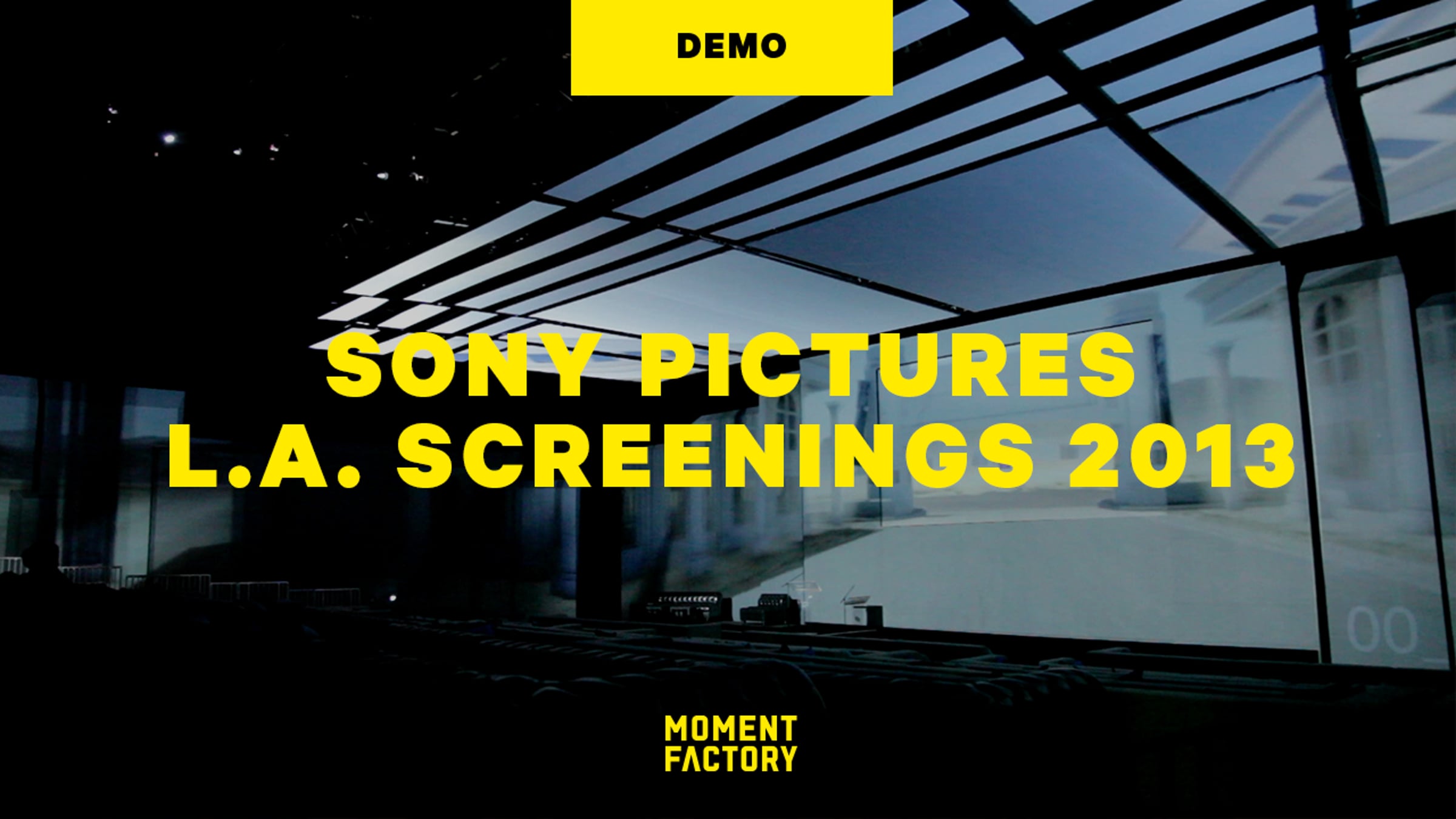 DEMO

SONY PICTURES
L.A. SCREENINGS 2013

00

MOMENT
FACTORY